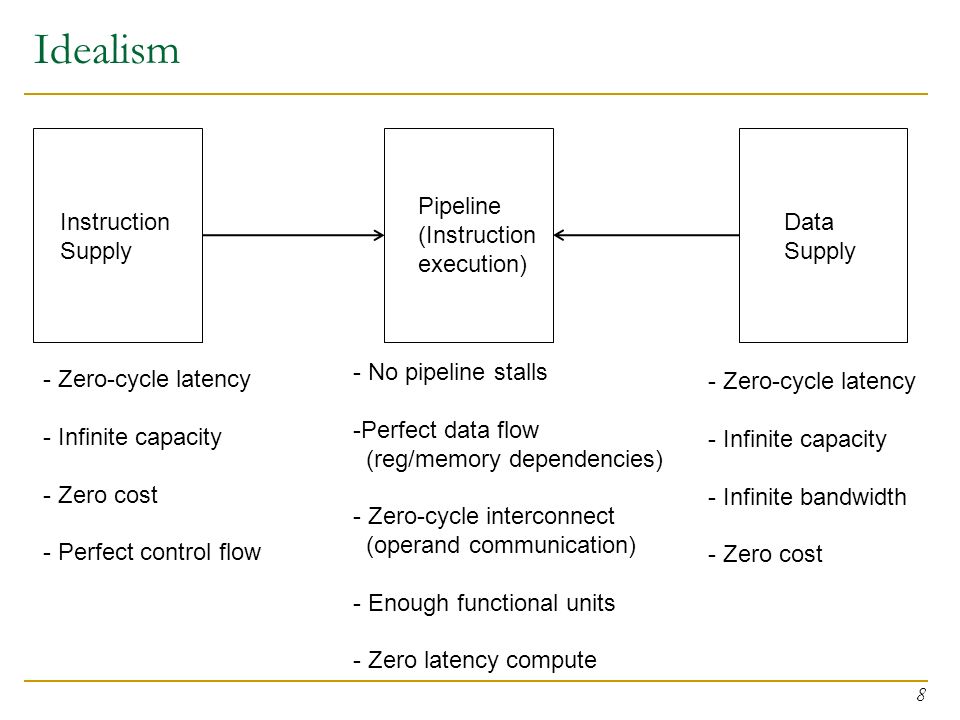 Idealism

Instruction Supply

Pipeline (Instruction execution)

Data Supply

- Zero-cycle latency

- Infinite capacity

- Zero cost

- Perfect control flow

- No pipeline stalls

-Perfect data flow (reg/memory dependencies)

- Zero-cycle interconnect (operand communication)

- Enough functional units

- Zero latency compute

- Zero-cycle latency

- Infinite capacity

- Infinite bandwidth

- Zero cost

8